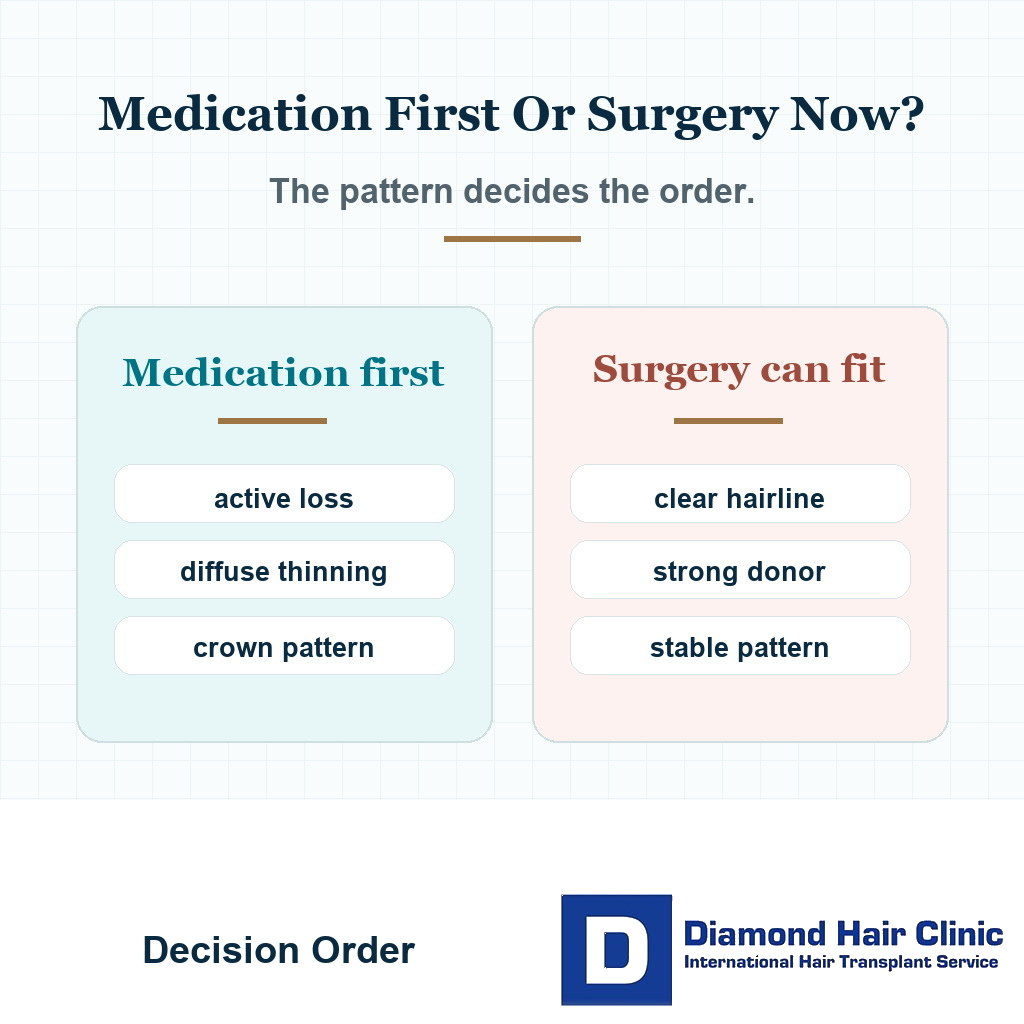 Medication First Or Surgery Now?

The pattern decides the order.

Medication first

active loss

diffuse thinning

crown pattern

Surgery can fit

clear hairline

strong donor

stable pattern

Decision Order

D

Diamond Hair Clinic
International Hair Transplant Service